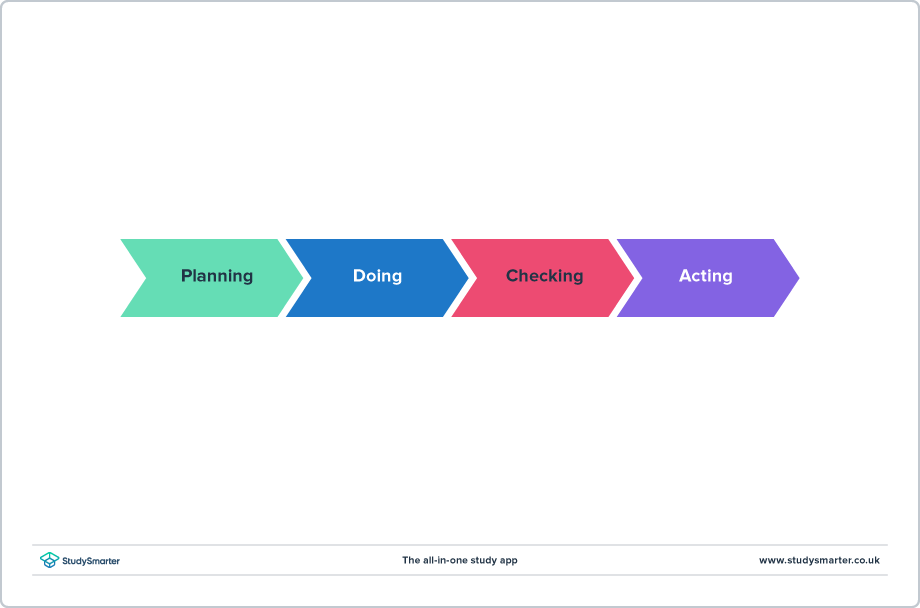 Planning
Doing
Checking
Acting

StudySmarter
The all-in-one study app
www.studysmarter.co.uk